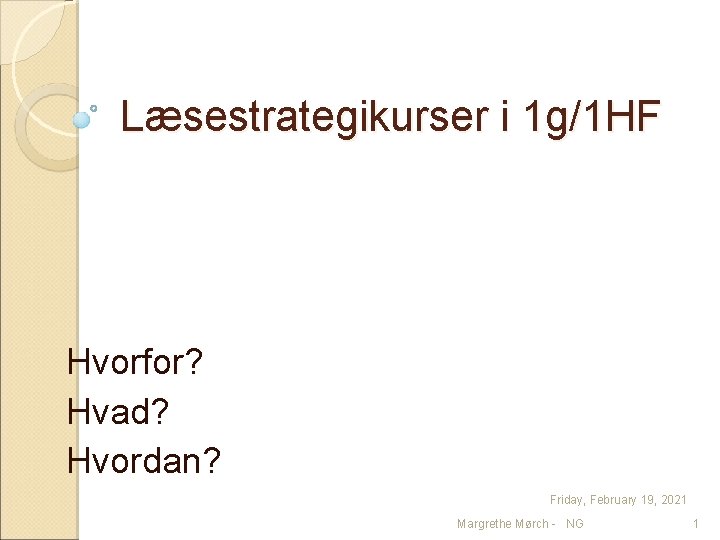 Læsestrategikurser i 1g/1HF

Hvorfor?
Hvad?
Hvordan?

Friday, February 19, 2021

Margrethe Mørch - NG

1